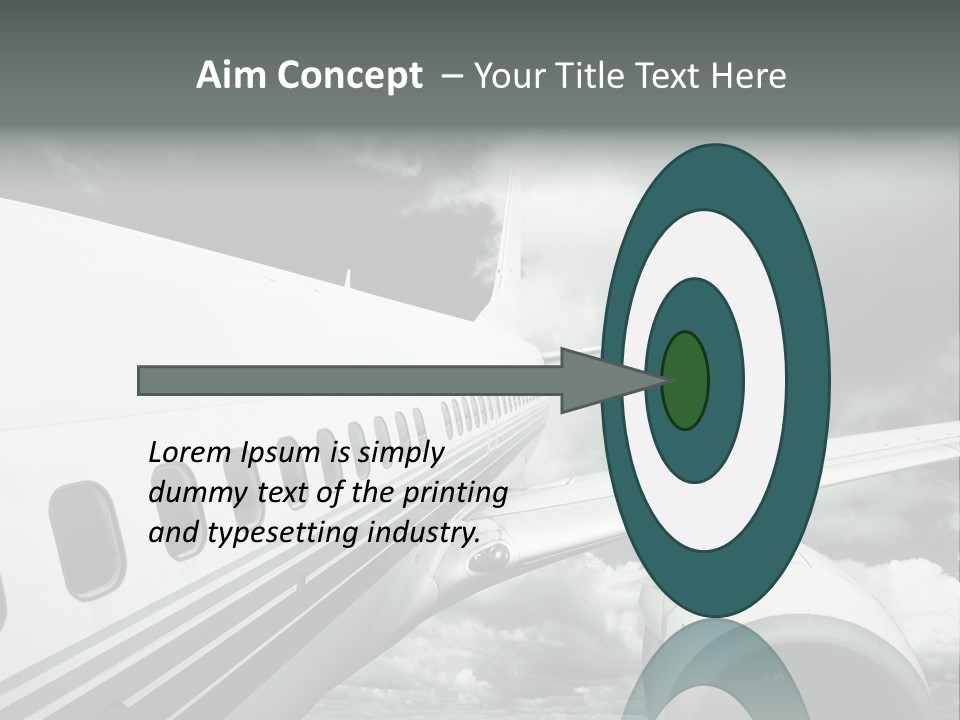 Aim Concept – Your Title Text Here

Lorem Ipsum is simply dummy text of the printing and typesetting industry.